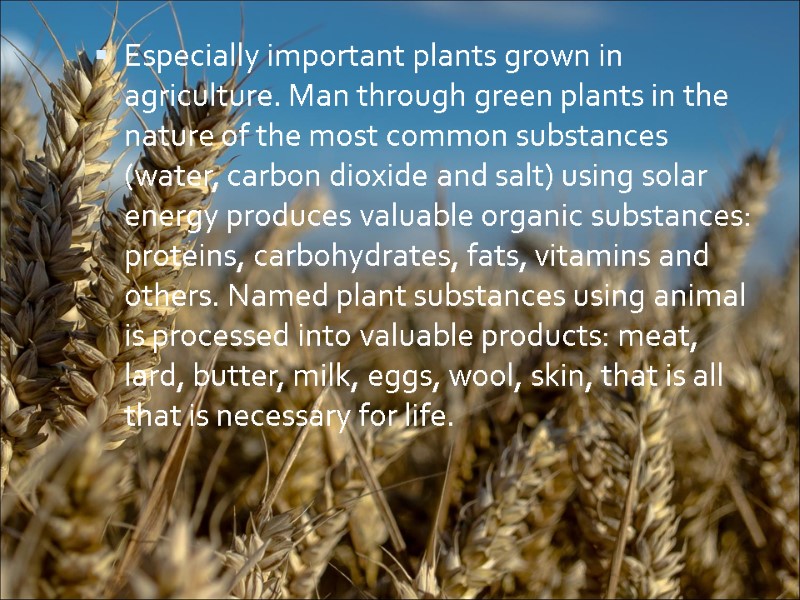 Especially important plants grown in agriculture. Man through green plants in the nature of the most common substances (water, carbon dioxide and salt) using solar energy produces valuable organic substances: proteins, carbohydrates, fats, vitamins and others. Named plant substances using animal is processed into valuable products: meat, lard, butter, milk, eggs, wool, skin, that is all that is necessary for life.